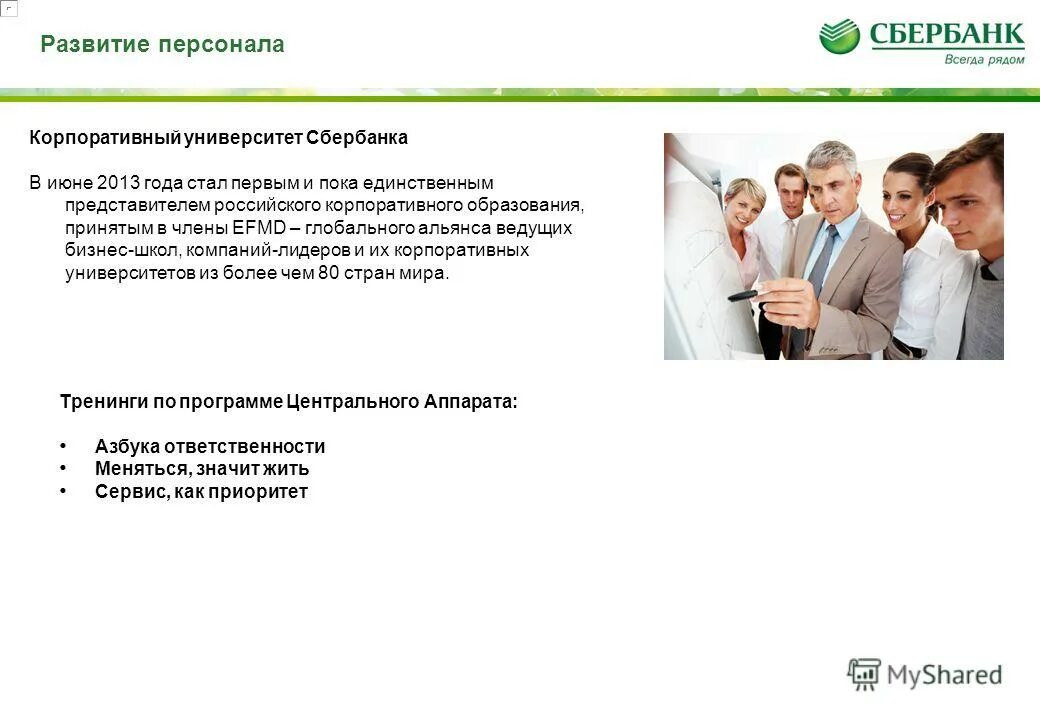 Развитие персонала

СБЕРБАНК
Всегда рядом

Корпоративный университет Сбербанка

В июне 2013 года стал первым и пока единственным представителем российского корпоративного образования, принятым в члены EFMD – глобального альянса ведущих бизнес-школ, компаний-лидеров и их корпоративных университетов из более чем 80 стран мира.

Тренинги по программе Центрального Аппарата:

• Азбука ответственности
• Меняться, значит жить
• Сервис, как приоритет

MyShared